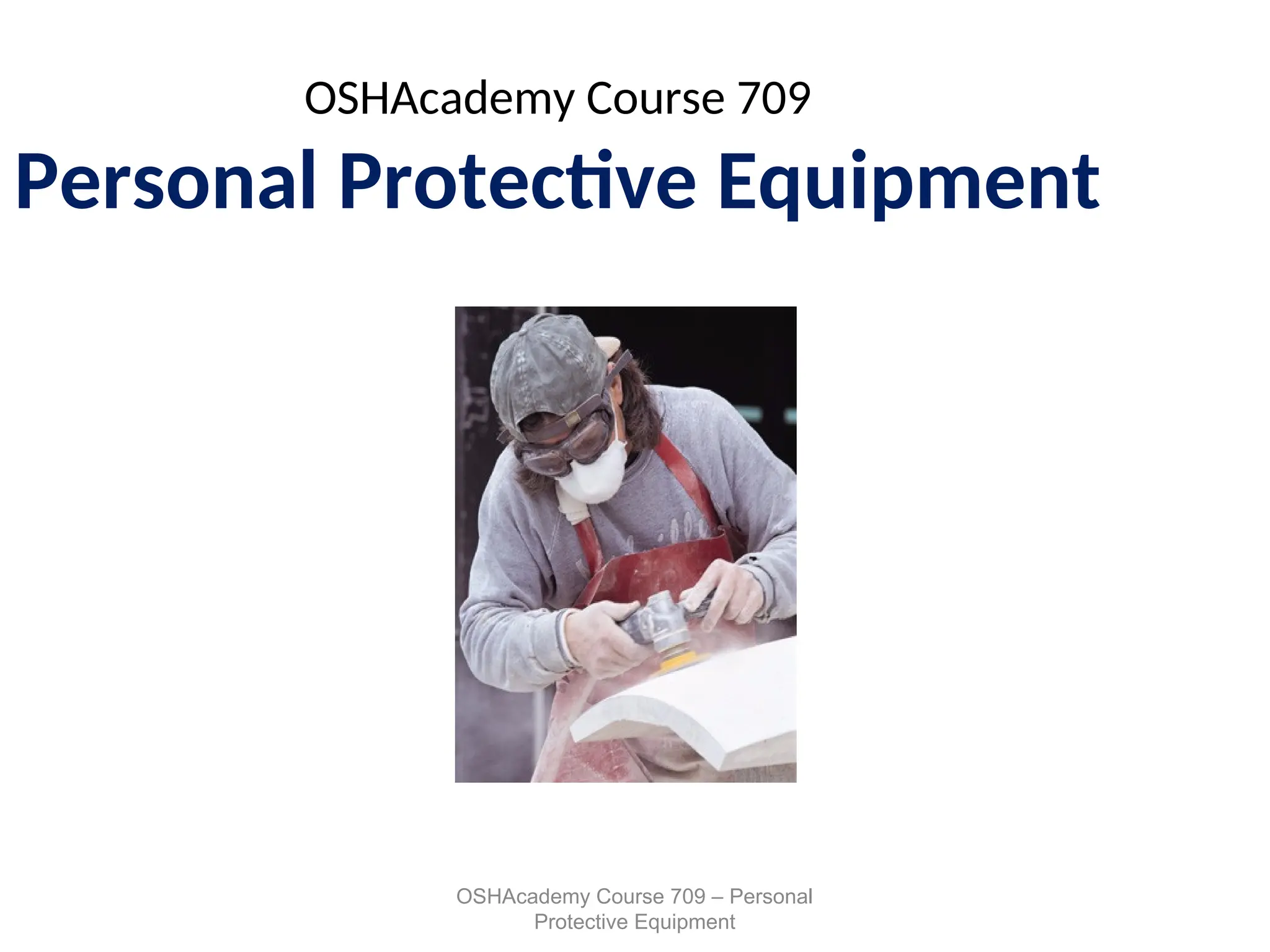 OSHAcademy Course 709

Personal Protective Equipment

OSHAcademy Course 709 – Personal Protective Equipment